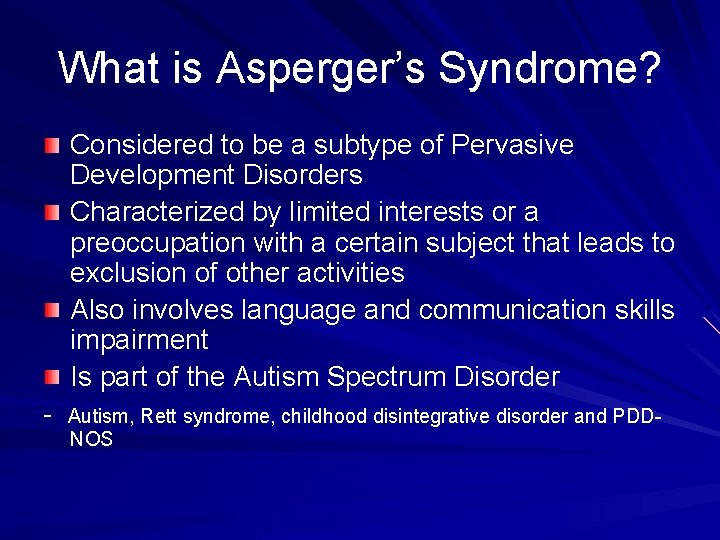 What is Asperger's Syndrome?

Considered to be a subtype of Pervasive Development Disorders

Characterized by limited interests or a preoccupation with a certain subject that leads to exclusion of other activities

Also involves language and communication skills impairment

Is part of the Autism Spectrum Disorder

- Autism, Rett syndrome, childhood disintegrative disorder and PDD-NOS